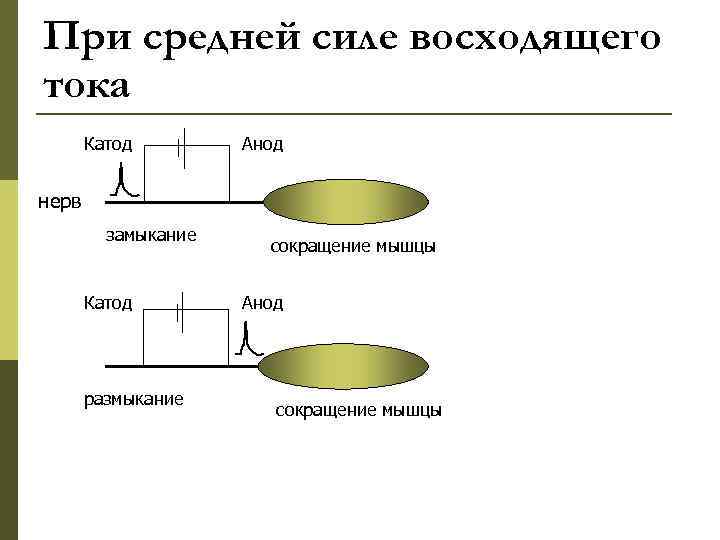 При средней силе восходящего тока

Катод

Анод

нерв

замыкание

сокращение мышцы

Катод

Анод

размыкание

сокращение мышцы